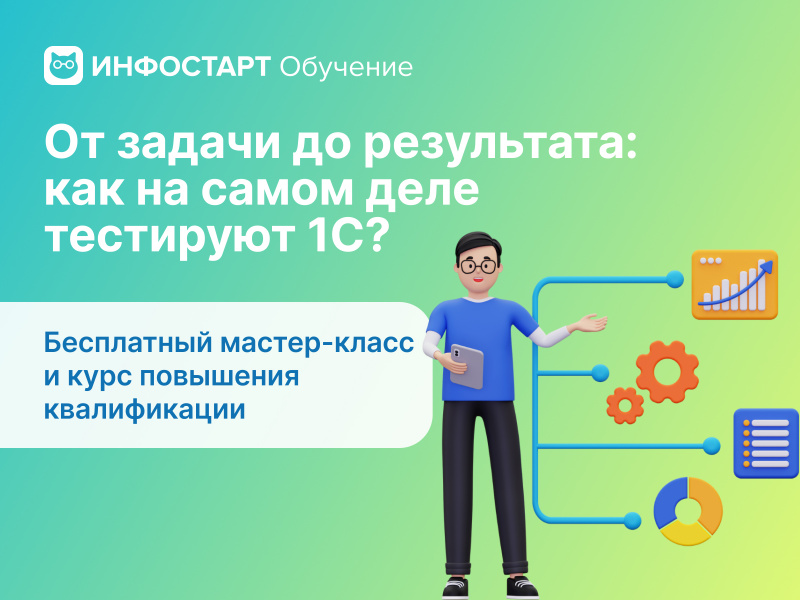 ИНФОСТАРТ Обучение

От задачи до результата: как на самом деле тестируют 1С?

Бесплатный мастер-класс и курс повышения квалификации